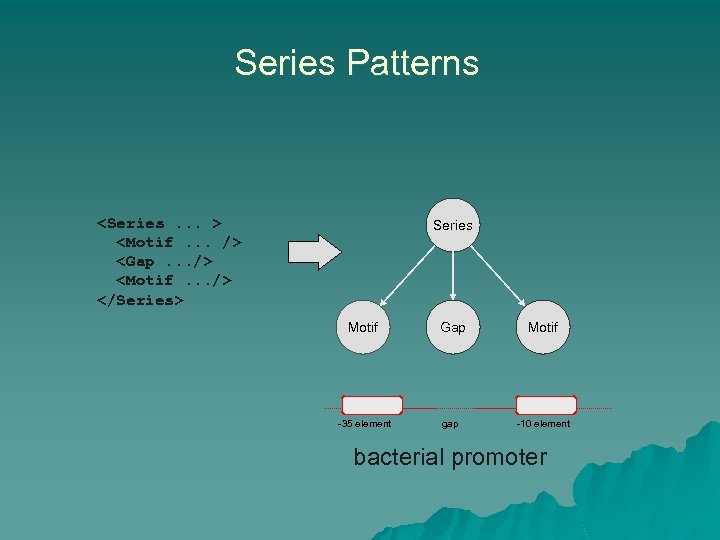 Series Patterns

<Series ... >
<Motif ... />
<Gap .../>
<Motif .../>
</Series>

Series

Motif

Gap

Motif

-35 element

gap

-10 element

bacterial promoter